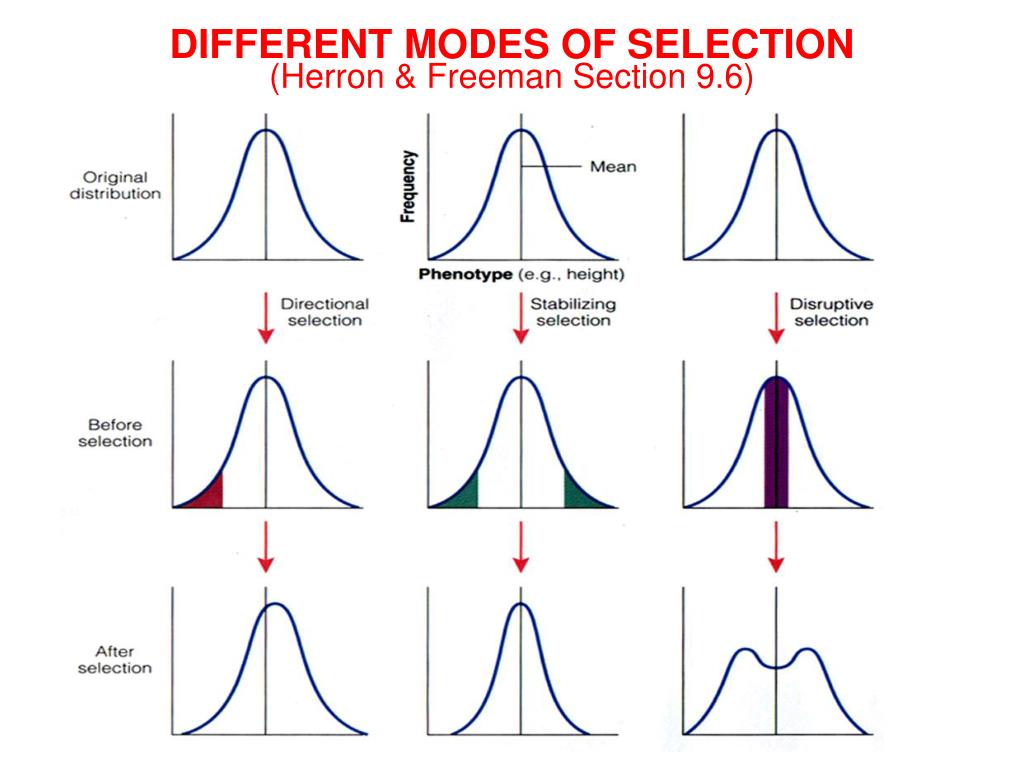 DIFFERENT MODES OF SELECTION
(Herron & Freeman Section 9.6)

Original distribution

Frequency

Mean

Phenotype (e.g., height)

Directional selection

Stabilizing selection

Disruptive selection

Before selection

After selection